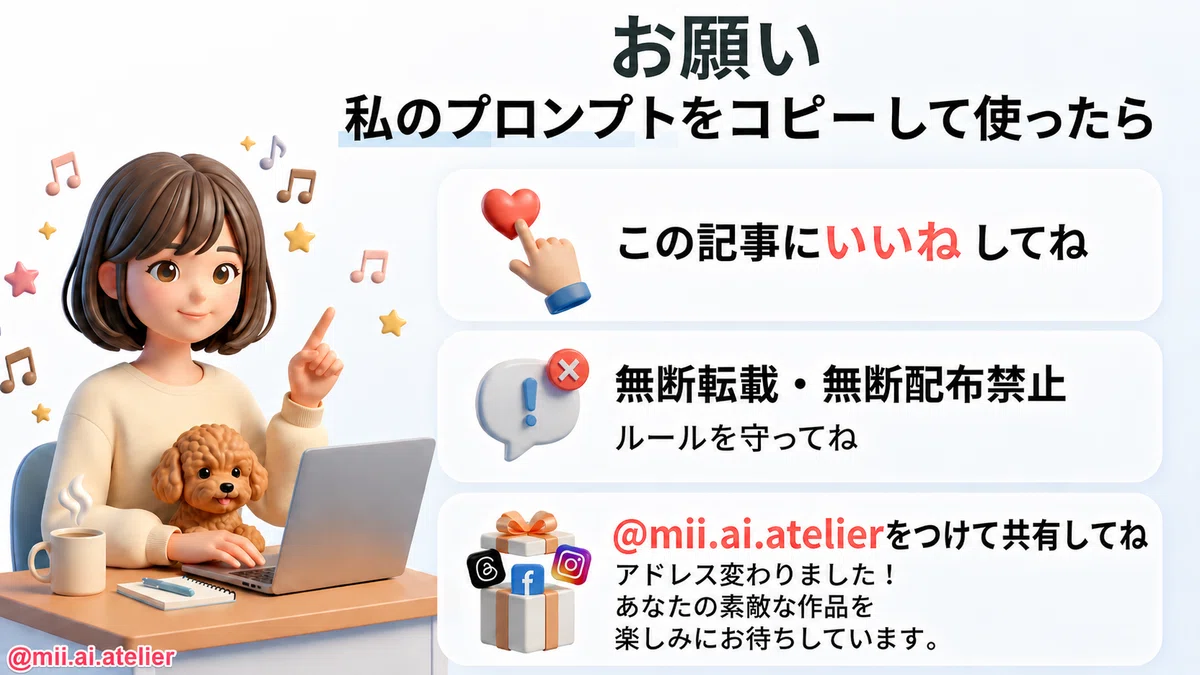 お願い
私のプロンプトをコピーして使ったら

この記事にいいね してね

無断転載・無断配布禁止
ルールを守ってね

@mii.ai.atelierをつけて共有してね
アドレス変わりました！
あなたの素敵な作品を
楽しみにお待ちしています。

@mii.ai.atelier